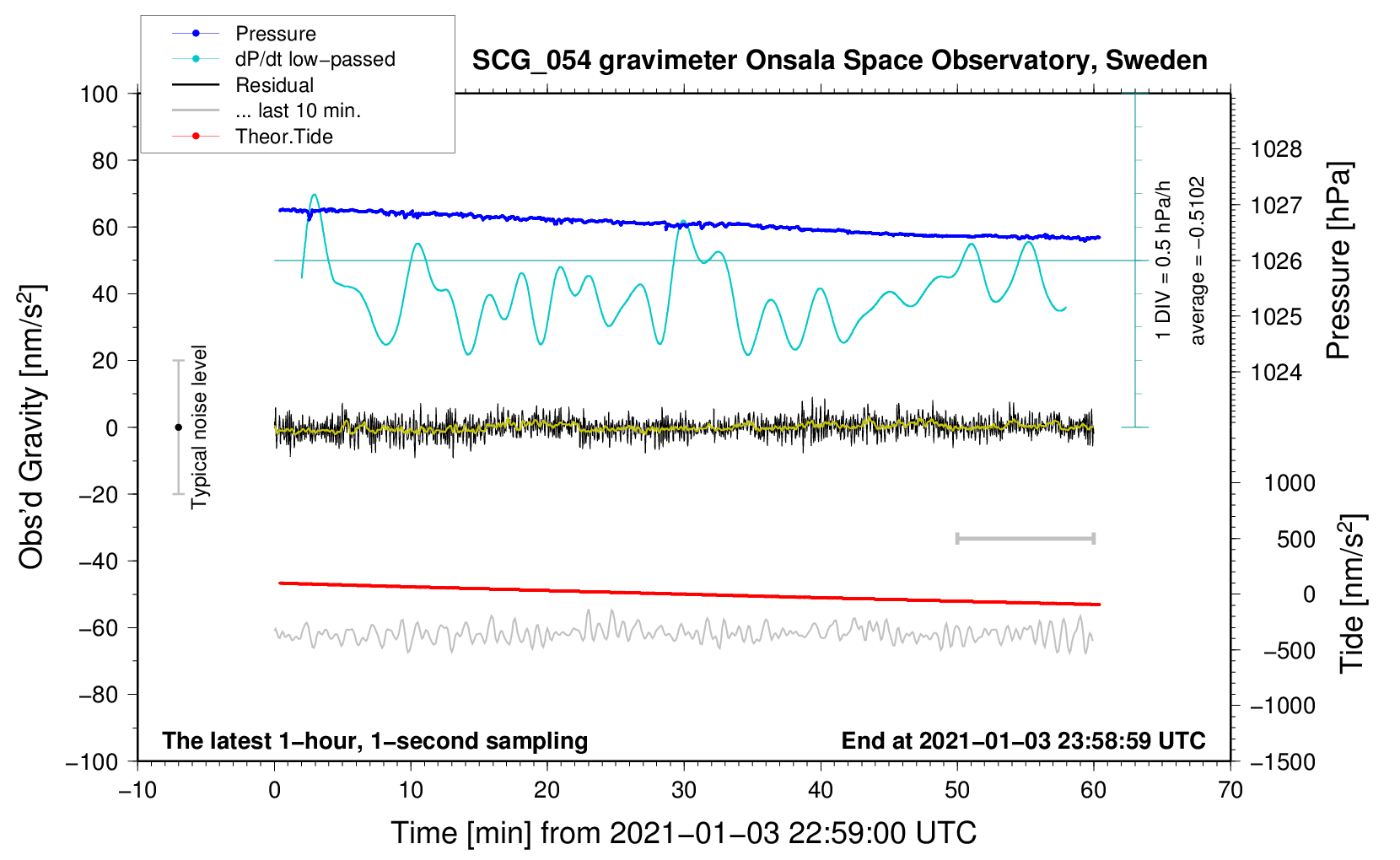 Pressure
dP/dt low−passed
Residual
... last 10 min.
Theor.Tide

SCG_054 gravimeter Onsala Space Observatory, Sweden

100
80
60
40
20
0
−20
−40
−60
−80
−100

Obs'd Gravity [nm/s$^2$]

Typical noise level

1 DIV = 0.5 hPa/h
average = −0.5102

1028
1027
1026
1025
1024

Pressure [hPa]

1000
500
0
−500
−1000
−1500

Tide [nm/s$^2$]

The latest 1−hour, 1−second sampling
End at 2021−01−03 23:58:59 UTC

−10
0
10
20
30
40
50
60
70

Time [min] from 2021−01−03 22:59:00 UTC